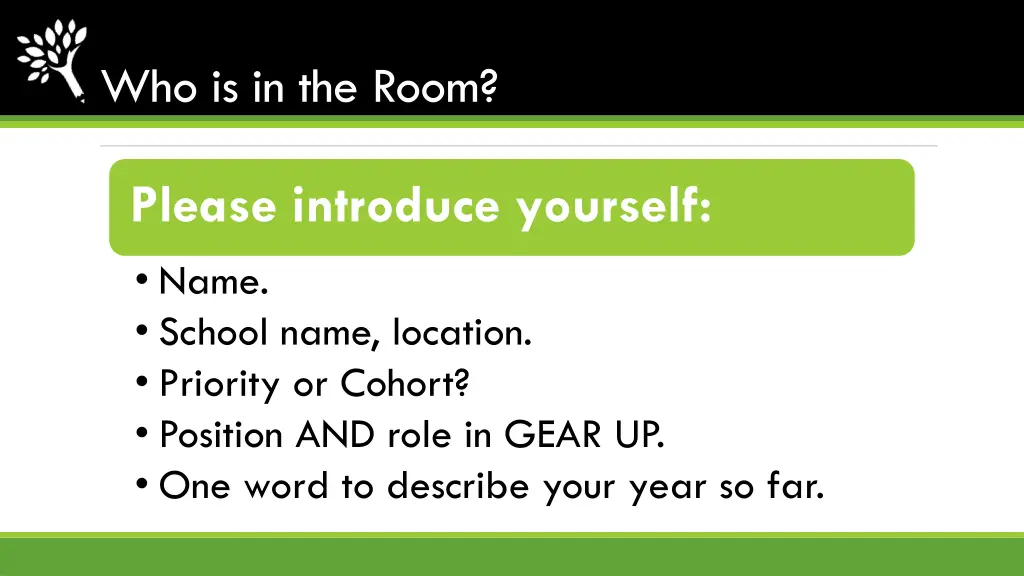 Who is in the Room?

Please introduce yourself:

• Name.
• School name, location.
• Priority or Cohort?
• Position AND role in GEAR UP.
• One word to describe your year so far.